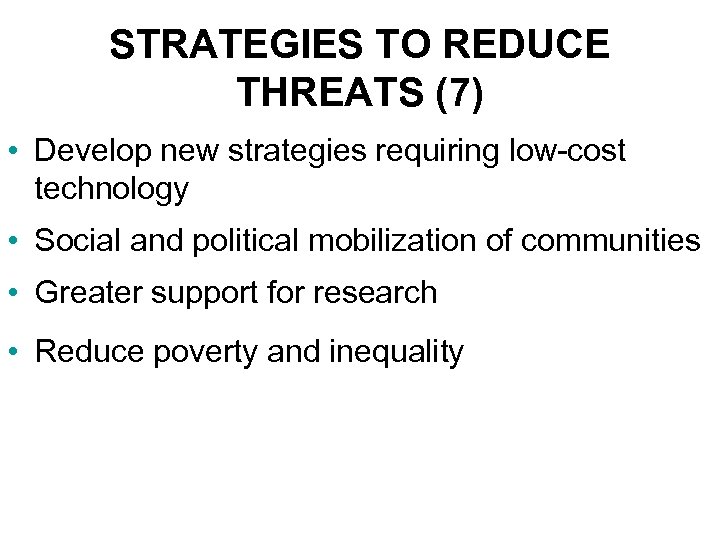 STRATEGIES TO REDUCE THREATS (7)

• Develop new strategies requiring low-cost technology
• Social and political mobilization of communities
• Greater support for research
• Reduce poverty and inequality